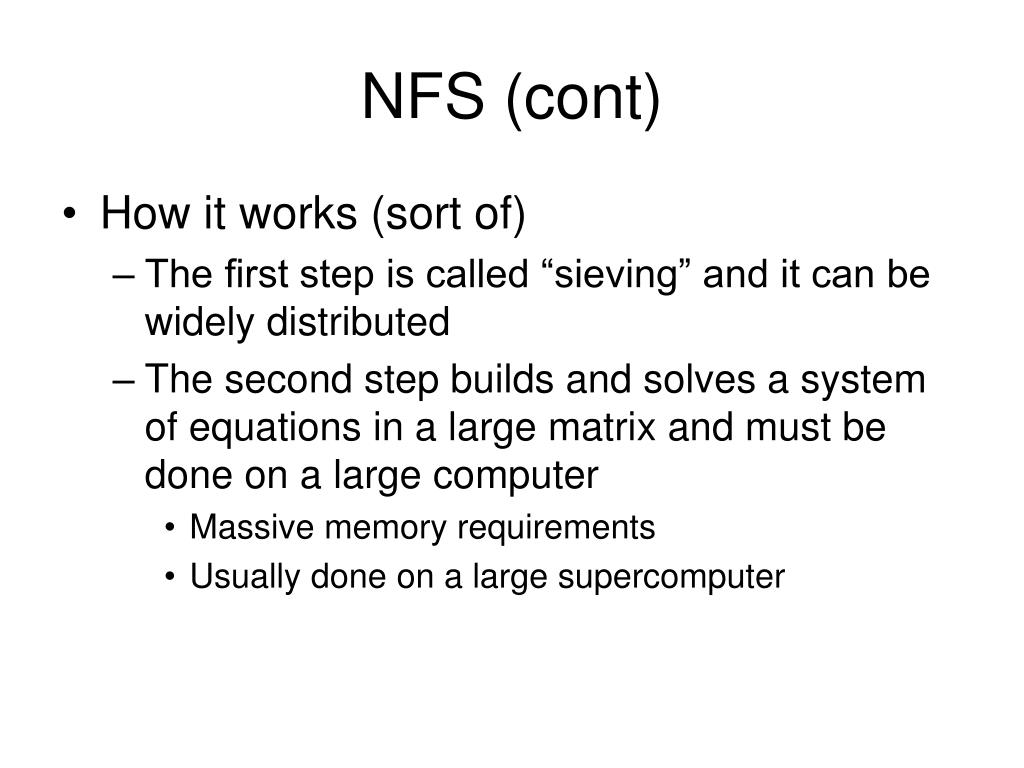 NFS (cont)

• How it works (sort of)
– The first step is called “sieving” and it can be widely distributed
– The second step builds and solves a system of equations in a large matrix and must be done on a large computer
• Massive memory requirements
• Usually done on a large supercomputer